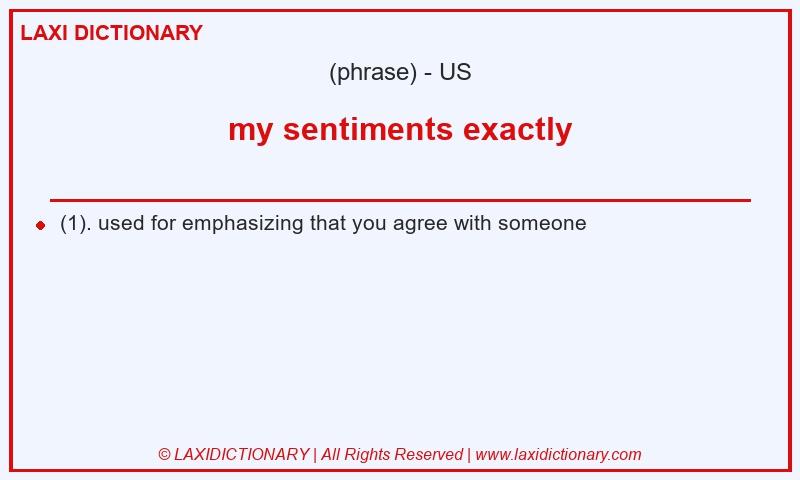 LAXI DICTIONARY

(phrase) - US

my sentiments exactly

(1). used for emphasizing that you agree with someone

© LAXIDICTIONARY | All Rights Reserved | www.laxidictionary.com